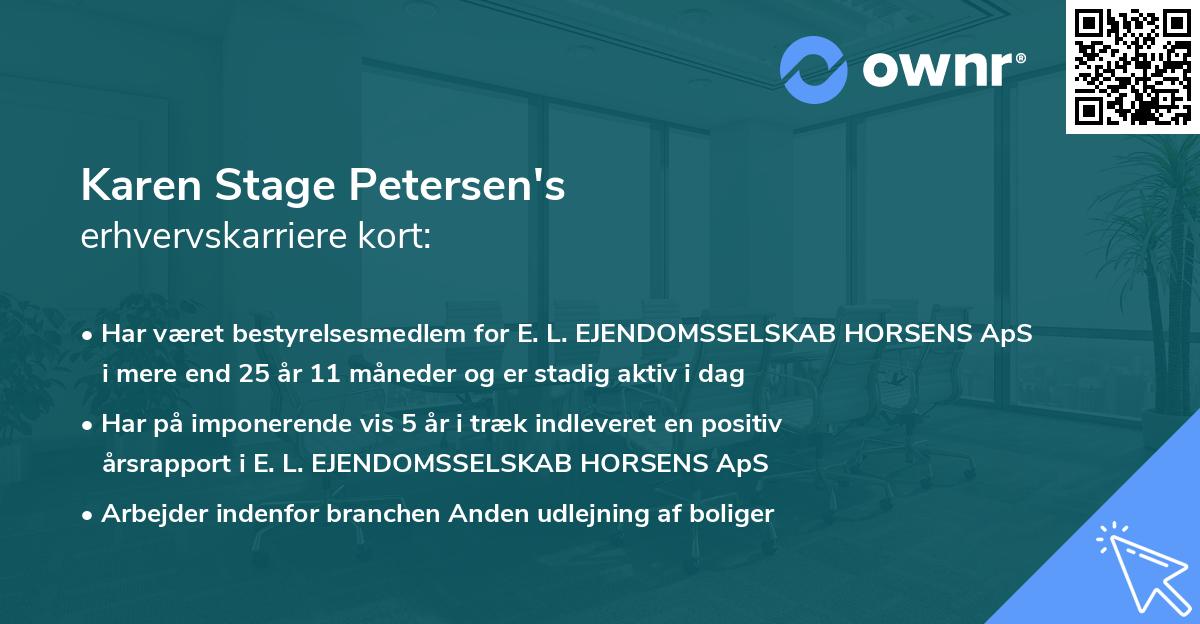 ownr®

Karen Stage Petersen's
erhvervskarriere kort:

• Har været bestyrelsesmedlem for E. L. EJENDOMSSELSKAB HORSENS ApS i mere end 25 år 11 måneder og er stadig aktiv i dag

• Har på imponerende vis 5 år i træk indleveret en positiv årsrapport i E. L. EJENDOMSSELSKAB HORSENS ApS

• Arbejder indenfor branchen Anden udlejning af boliger